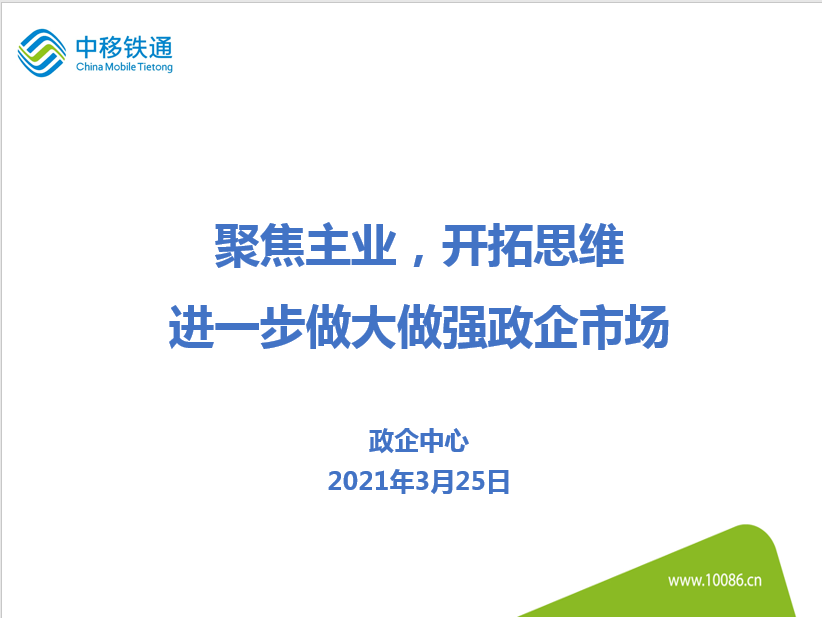 中移铁通
China Mobile Tietong

聚焦主业，开拓思维
进一步做大做强政企市场

政企中心
2021年3月25日

www.10086.cn